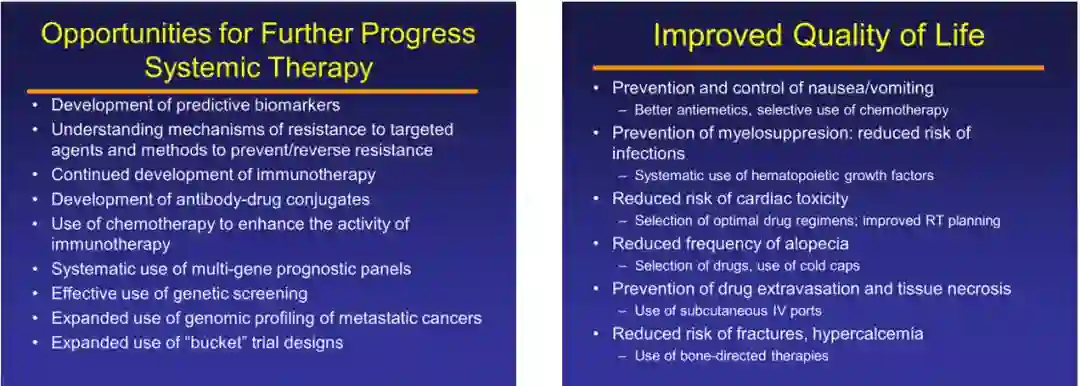 Opportunities for Further Progress
Systemic Therapy

• Development of predictive biomarkers
• Understanding mechanisms of resistance to targeted agents and methods to prevent/reverse resistance
• Continued development of immunotherapy
• Development of antibody-drug conjugates
• Use of chemotherapy to enhance the activity of immunotherapy
• Systematic use of multi-gene prognostic panels
• Effective use of genetic screening
• Expanded use of genomic profiling of metastatic cancers
• Expanded use of "bucket" trial designs

Improved Quality of Life

• Prevention and control of nausea/vomiting
– Better antiemetics, selective use of chemotherapy
• Prevention of myelosuppresion: reduced risk of infections
– Systematic use of hematopoietic growth factors
• Reduced risk of cardiac toxicity
– Selection of optimal drug regimens; improved RT planning
• Reduced frequency of alopecia
– Selection of drugs, use of cold caps
• Prevention of drug extravasation and tissue necrosis
– Use of subcutaneous IV ports
• Reduced risk of fractures, hypercalcemia
– Use of bone-directed therapies